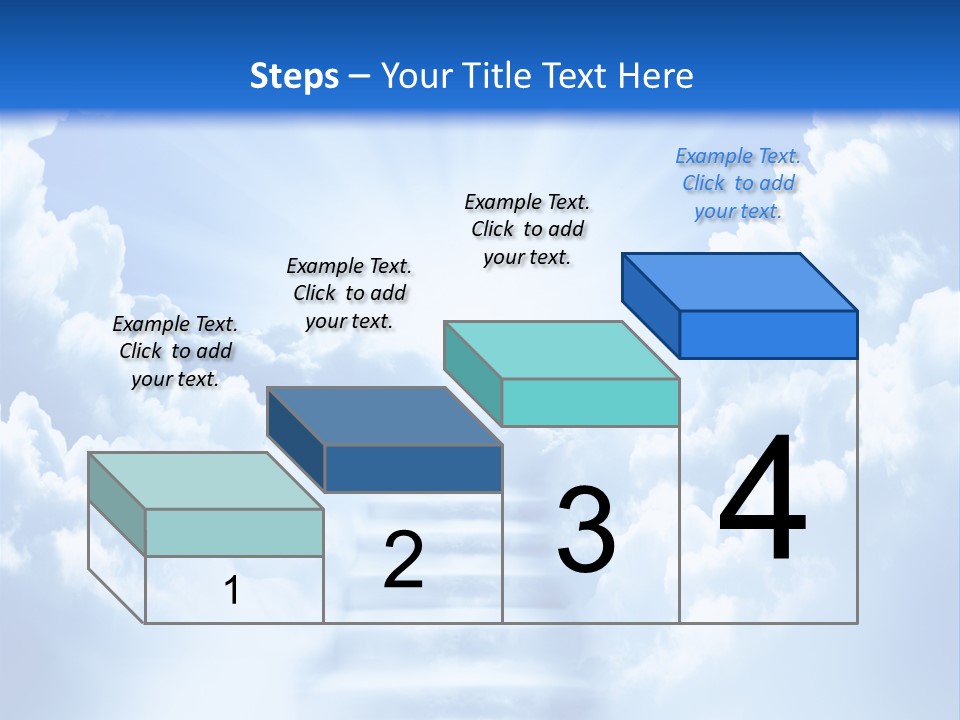 Steps – Your Title Text Here

Example Text. Click to add your text.

Example Text. Click to add your text.

Example Text. Click to add your text.

Example Text. Click to add your text.

1

2

3

4